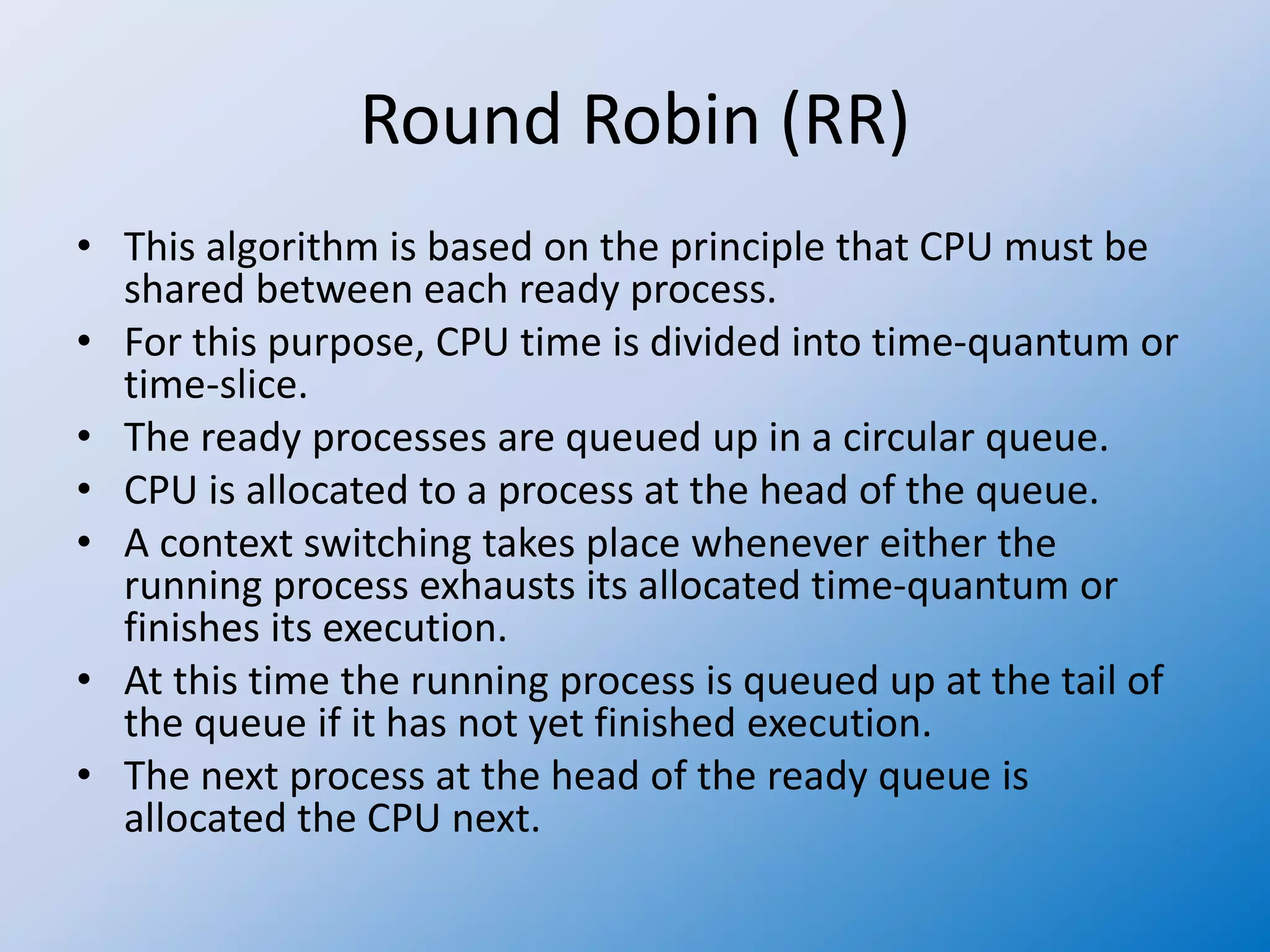 Round Robin (RR)

• This algorithm is based on the principle that CPU must be shared between each ready process.
• For this purpose, CPU time is divided into time-quantum or time-slice.
• The ready processes are queued up in a circular queue.
• CPU is allocated to a process at the head of the queue.
• A context switching takes place whenever either the running process exhausts its allocated time-quantum or finishes its execution.
• At this time the running process is queued up at the tail of the queue if it has not yet finished execution.
• The next process at the head of the ready queue is allocated the CPU next.